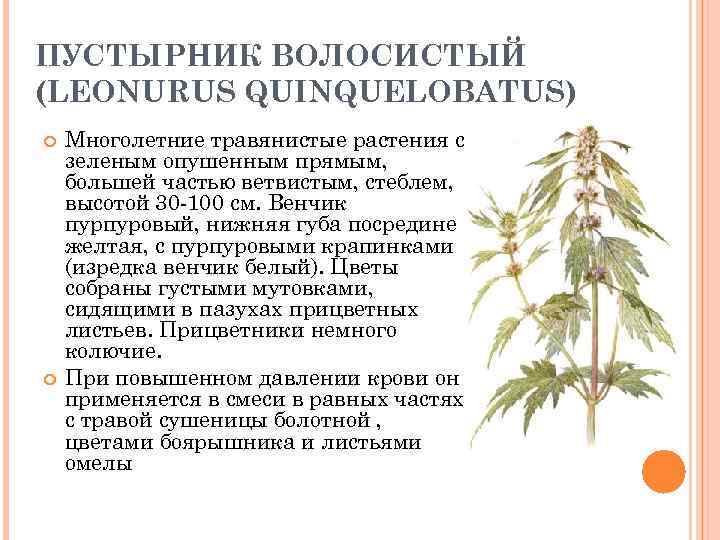 ПУСТЫРНИК ВОЛОСИСТЫЙ (LEONURUS QUINQUELOBATUS)

Многолетние травянистые растения с зеленым опушенным прямым, большей частью ветвистым, стеблем, высотой 30-100 см. Венчик пурпуровый, нижняя губа посредине желтая, с пурпуровыми крапинками (изредка венчик белый). Цветы собраны густыми мутовками, сидящими в пазухах прицветных листьев. Прицветники немного колючие.

При повышенном давлении крови он применяется в смеси в равных частях с травой сушеницы болотной , цветами боярышника и листьями омелы